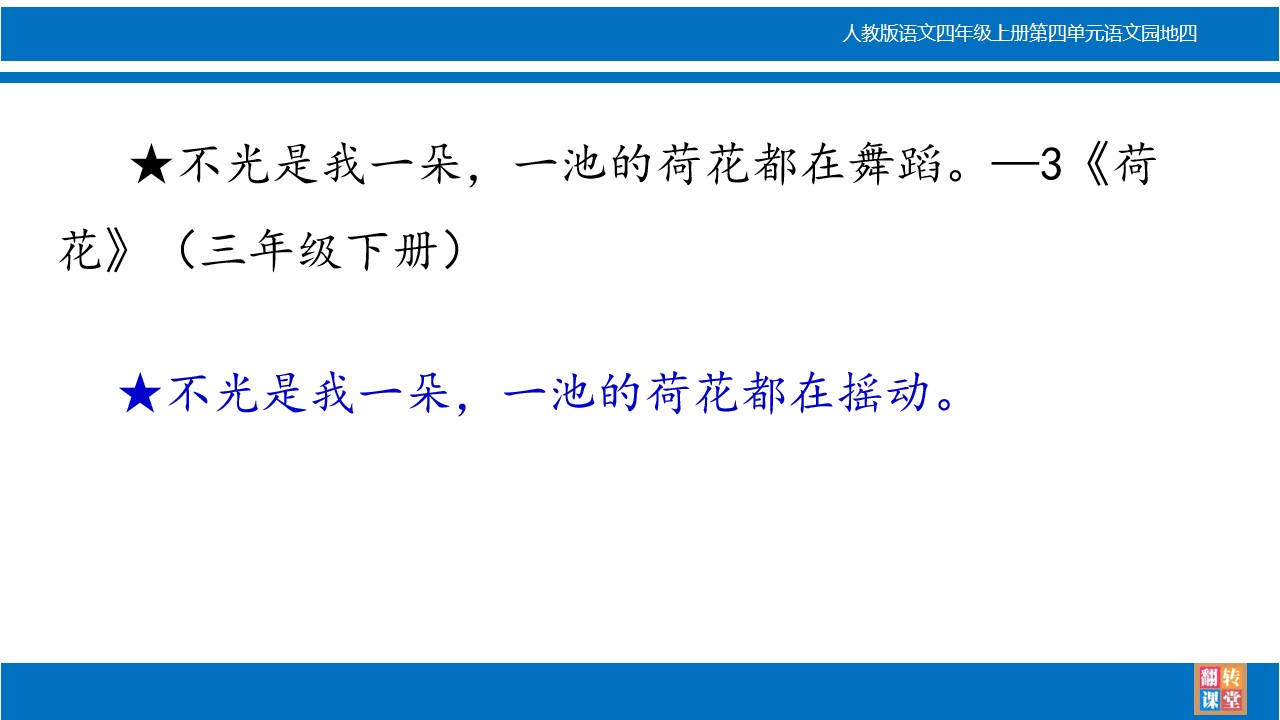 人教版语文四年级上册第四单元语文园地四

★不光是我一朵，一池的荷花都在舞蹈。—3《荷花》（三年级下册）

★不光是我一朵，一池的荷花都在摇动。

翻转课堂